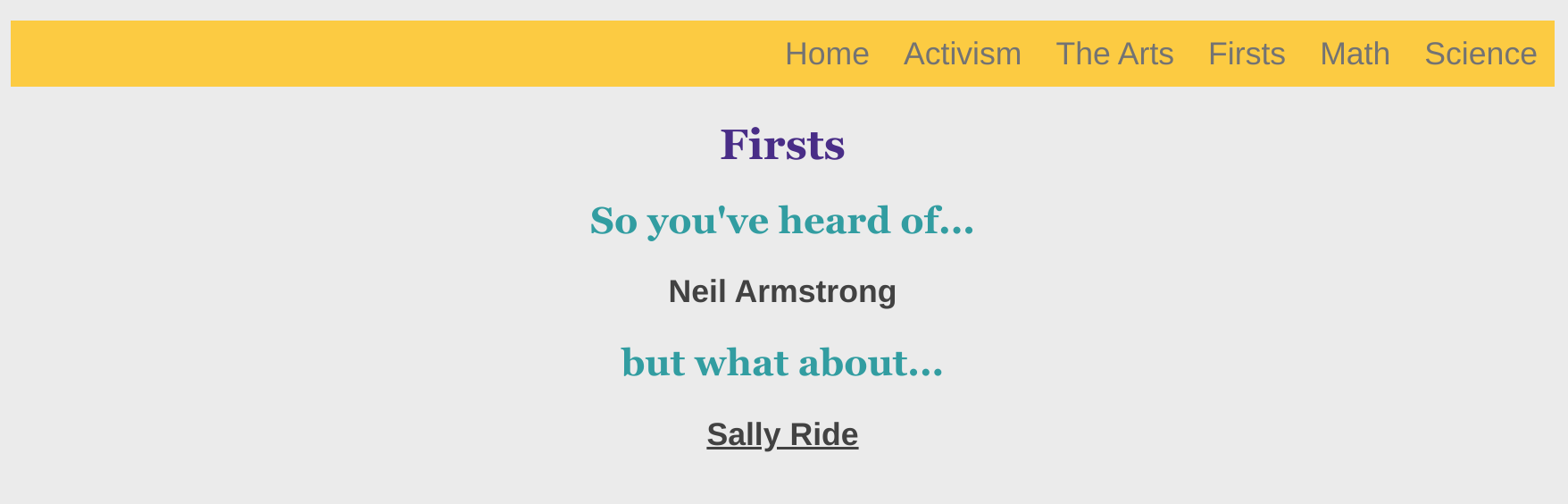 Home Activism The Arts Firsts Math Science

Firsts

So you've heard of...

Neil Armstrong

but what about...

Sally Ride